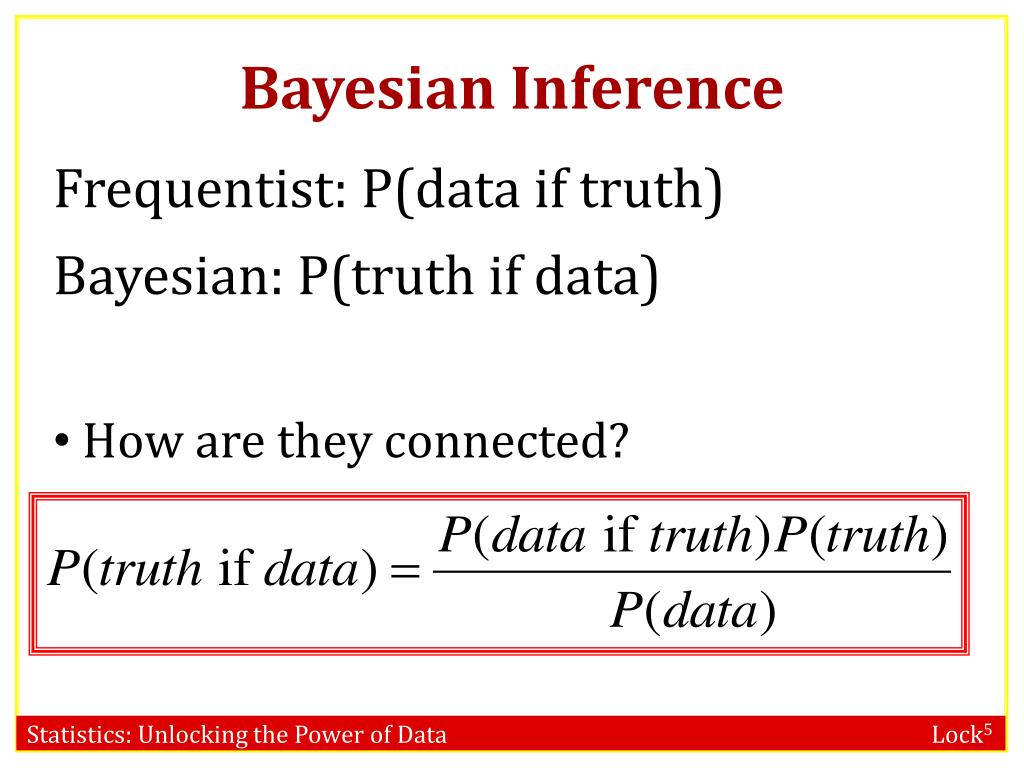 Bayesian Inference

Frequentist: P(data if truth)

Bayesian: P(truth if data)

• How are they connected?

$P(truth \text{ if } data) = \frac{P(data \text{ if } truth)P(truth)}{P(data)}$

Statistics: Unlocking the Power of Data

Lock$^5$